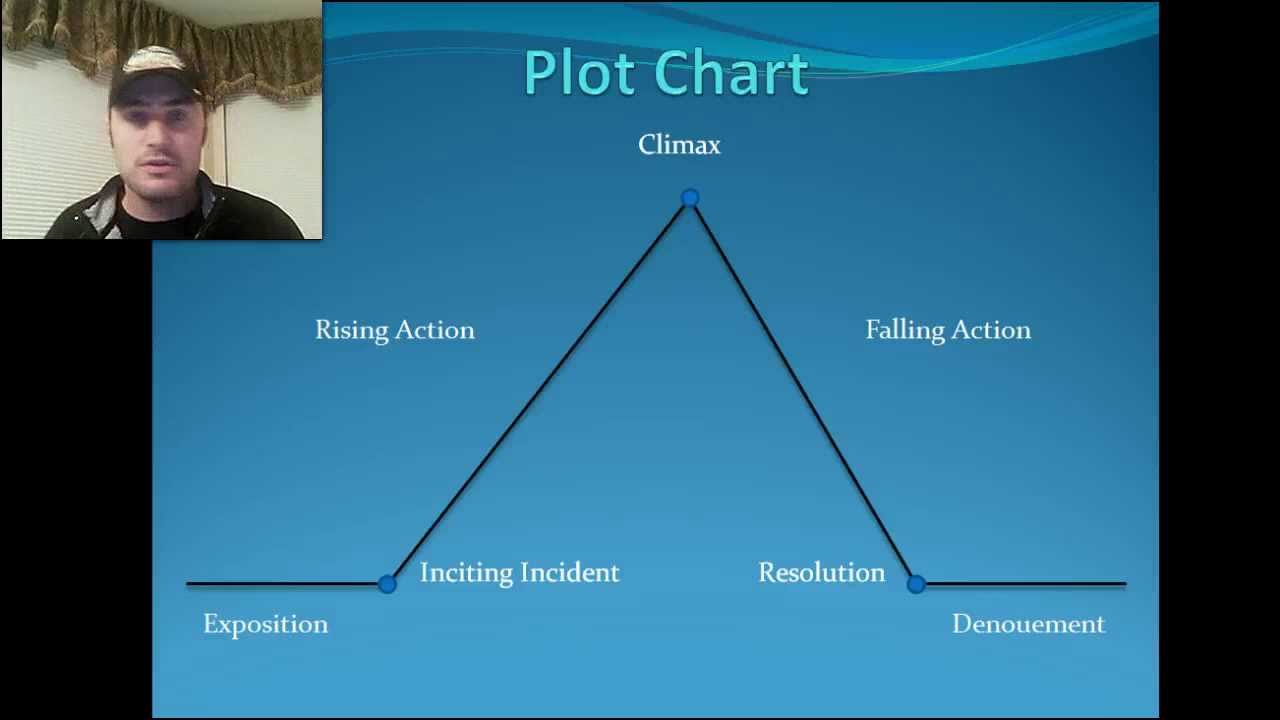 Plot Chart

Climax

Rising Action

Falling Action

Inciting Incident

Resolution

Exposition

Denouement